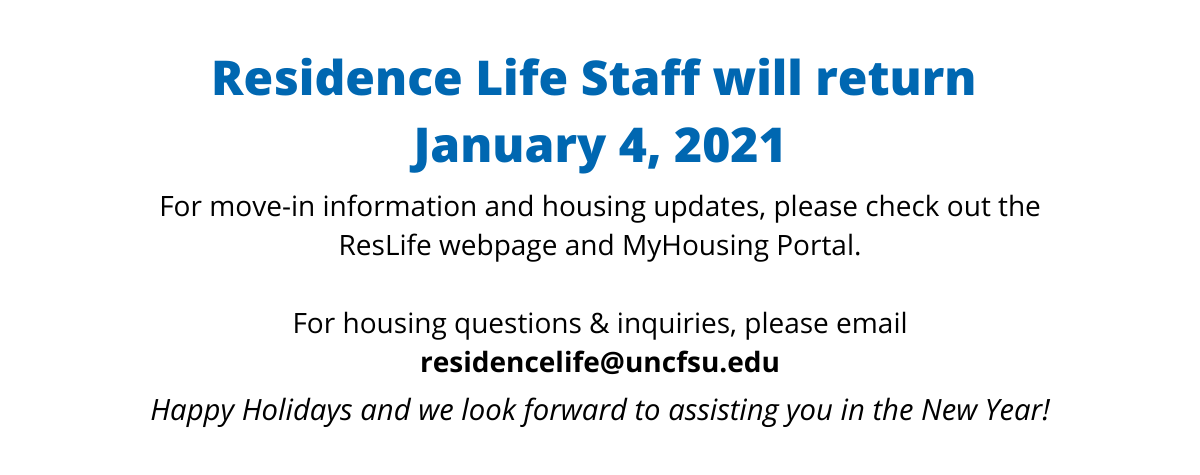 Residence Life Staff will return
January 4, 2021

For move-in information and housing updates, please check out the ResLife webpage and MyHousing Portal.

For housing questions & inquiries, please email
residencelife@uncfsu.edu

Happy Holidays and we look forward to assisting you in the New Year!